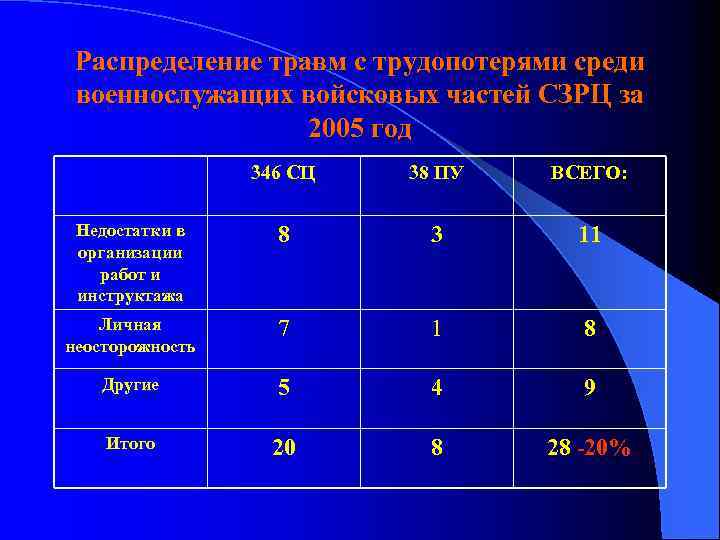 Распределение травм с трудопотерями среди военнослужащих войсковых частей СЗРЦ за 2005 год

|  | 346 СЦ | 38 ПУ | ВСЕГО: |
|---|---|---|---|
| Недостатки в организации работ и инструктажа | 8 | 3 | 11 |
| Личная неосторожность | 7 | 1 | 8 |
| Другие | 5 | 4 | 9 |
| Итого | 20 | 8 | 28 -20% |